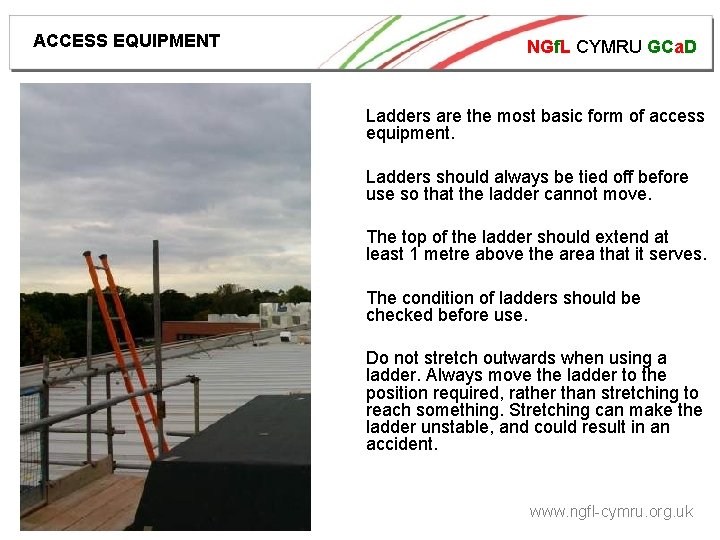 ACCESS EQUIPMENT

NGfL CYMRU GCaD

Ladders are the most basic form of access equipment.

Ladders should always be tied off before use so that the ladder cannot move.

The top of the ladder should extend at least 1 metre above the area that it serves.

The condition of ladders should be checked before use.

Do not stretch outwards when using a ladder. Always move the ladder to the position required, rather than stretching to reach something. Stretching can make the ladder unstable, and could result in an accident.

www.ngfl-cymru.org.uk